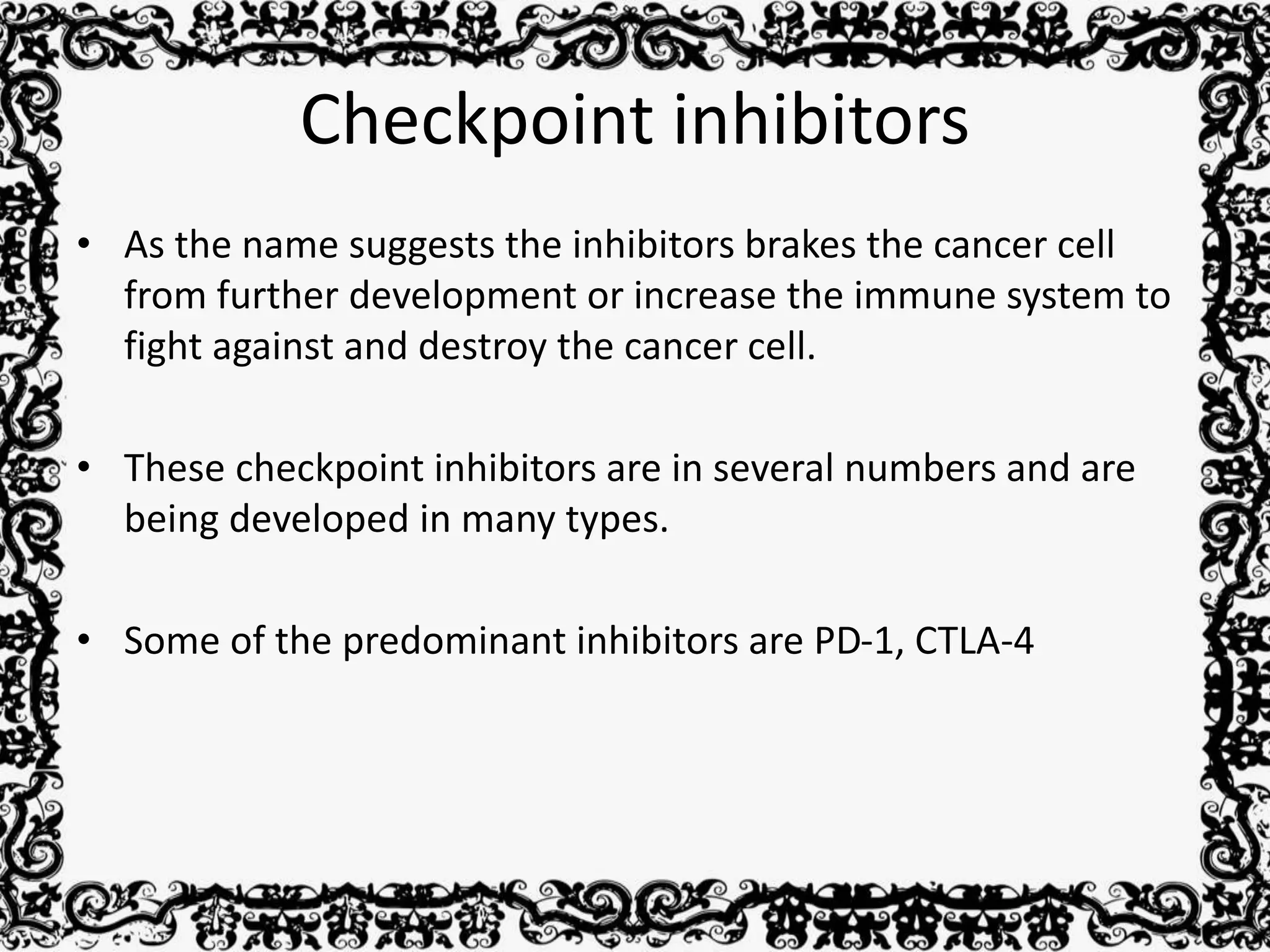 Checkpoint inhibitors

• As the name suggests the inhibitors brakes the cancer cell from further development or increase the immune system to fight against and destroy the cancer cell.

• These checkpoint inhibitors are in several numbers and are being developed in many types.

• Some of the predominant inhibitors are PD-1, CTLA-4